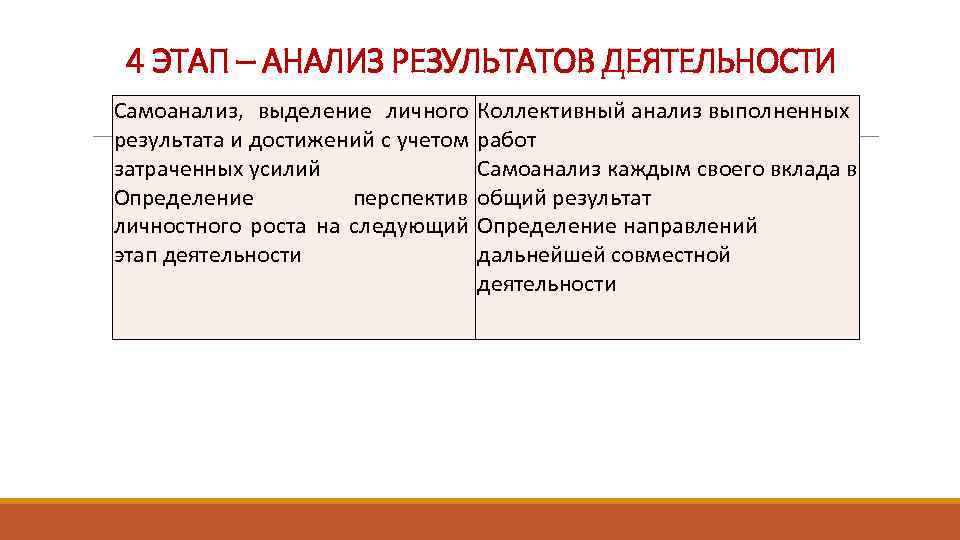 4 ЭТАП – АНАЛИЗ РЕЗУЛЬТАТОВ ДЕЯТЕЛЬНОСТИ

| Самоанализ, выделение личного результата и достижений с учетом затраченных усилий Определение перспектив личностного роста на следующий этап деятельности | Коллективный анализ выполненных работ Самоанализ каждым своего вклада в общий результат Определение направлений дальнейшей совместной деятельности |
|---|---|